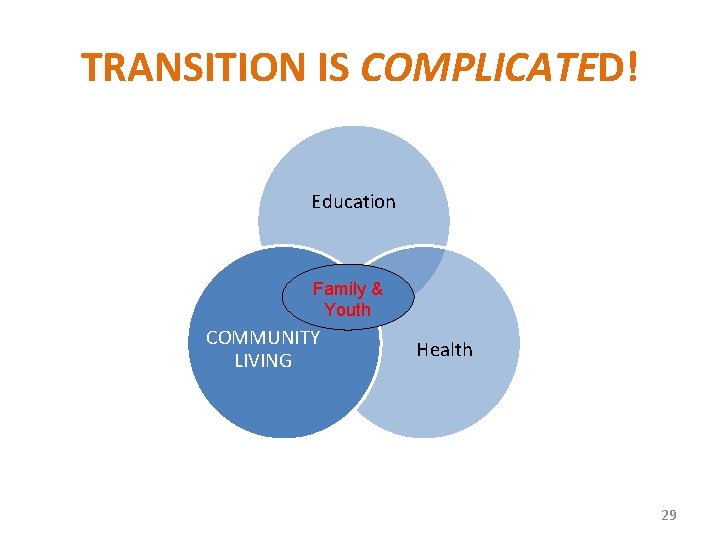 TRANSITION IS COMPLICATED!

Education

Family & Youth

COMMUNITY LIVING

Health

29